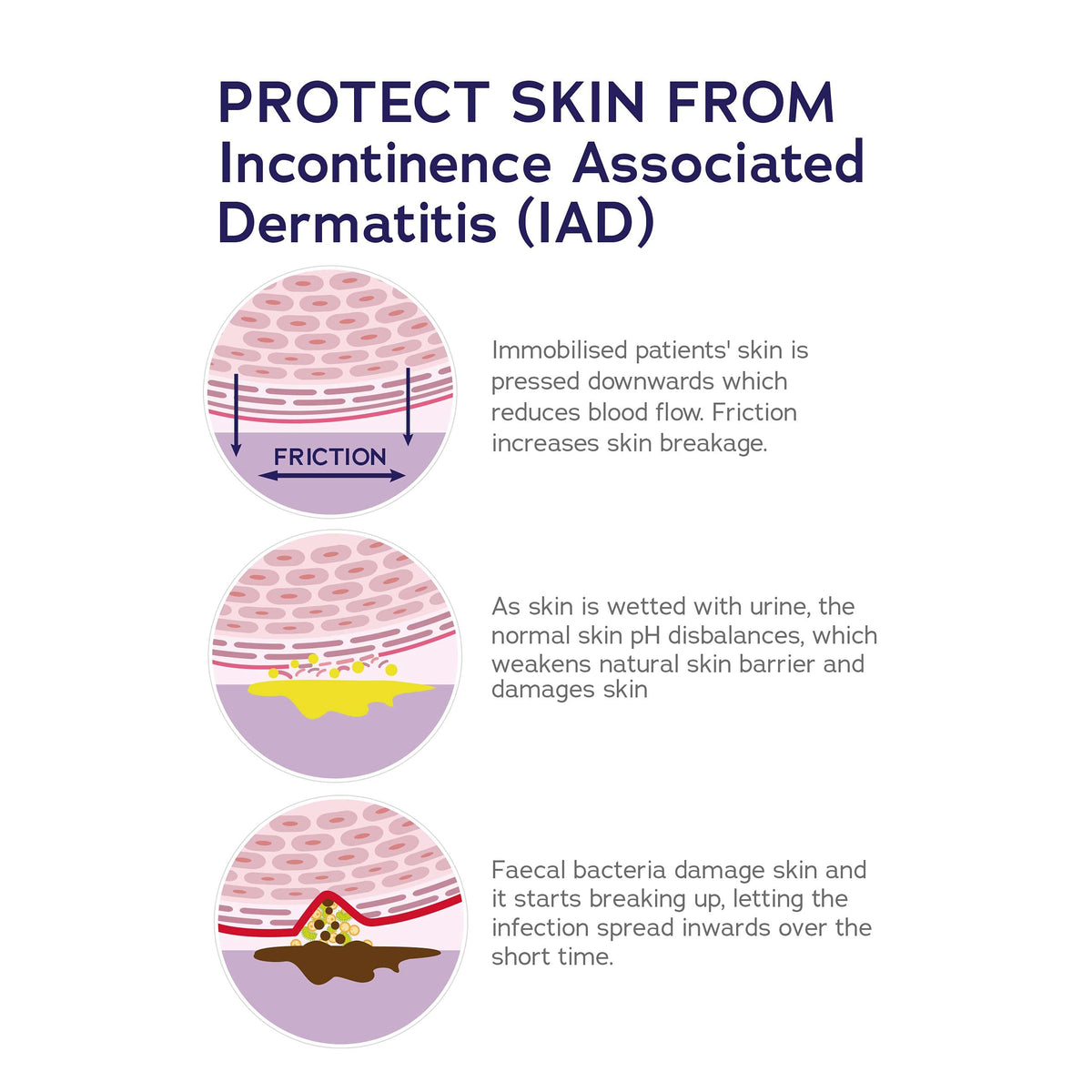 PROTECT SKIN FROM Incontinence Associated Dermatitis (IAD)

FRICTION

Immobilised patients' skin is pressed downwards which reduces blood flow. Friction increases skin breakage.

As skin is wetted with urine, the normal skin pH disbalances, which weakens natural skin barrier and damages skin

Faecal bacteria damage skin and it starts breaking up, letting the infection spread inwards over the short time.